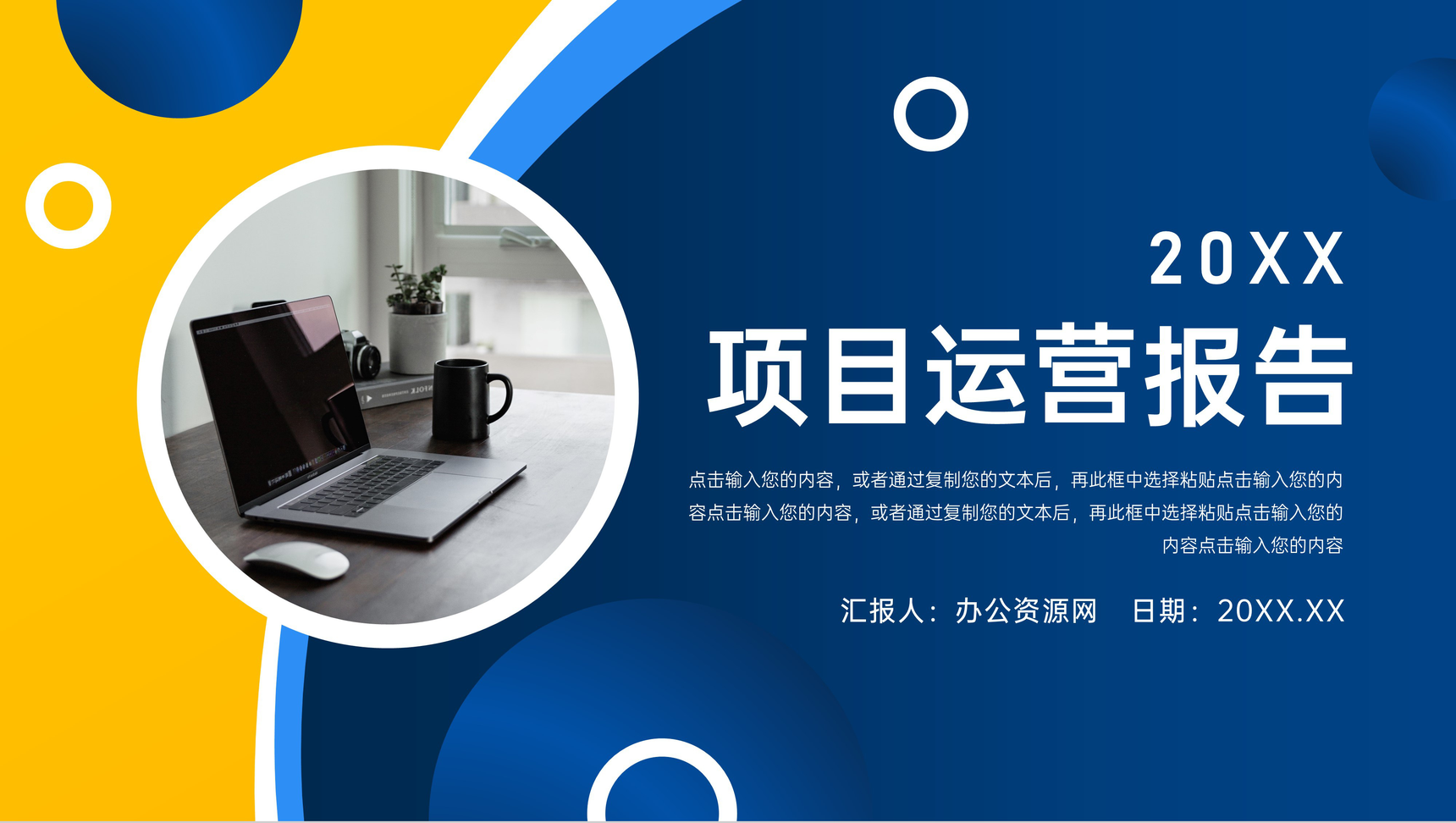 20XX

项目运营报告

点击输入您的内容，或者通过复制您的文本后，再此框中选择粘贴点击输入您的内容点击输入您的内容，或者通过复制您的文本后，再此框中选择粘贴点击输入您的内容点击输入您的内容

汇报人：办公资源网 日期：20XX.XX